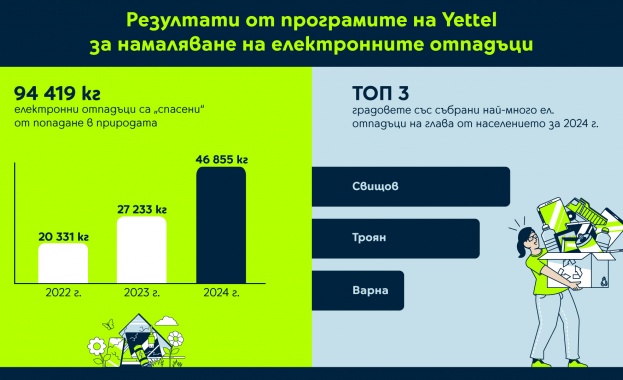 Резултати от програмите на Yettel за намаляване на електронните отпадъци

94 419 кг
електронни отпадъци са „спасени" от попадане в природата

20 331 кг
27 233 кг
46 855 кг

2022 г.
2023 г.
2024 г.

ТОП 3
градовете със събрани най-много ел. отпадъци на глава от населението за 2024 г.

Свищов

Троян

Варна